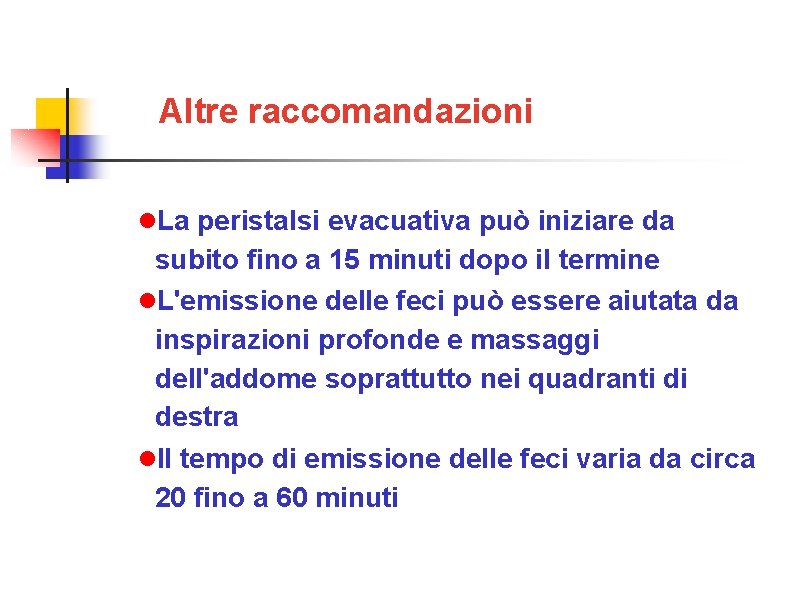 Altre raccomandazioni

●La peristalsi evacuativa può iniziare da subito fino a 15 minuti dopo il termine

●L'emissione delle feci può essere aiutata da inspirazioni profonde e massaggi dell'addome soprattutto nei quadranti di destra

●Il tempo di emissione delle feci varia da circa 20 fino a 60 minuti